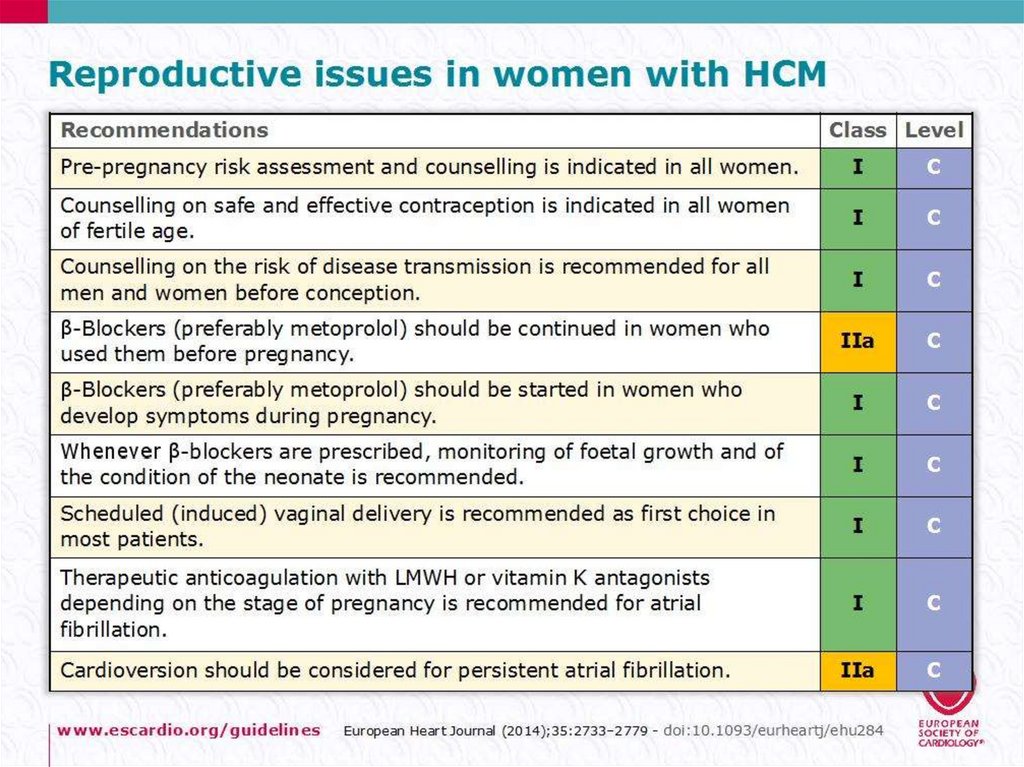 Reproductive issues in women with HCM

| Recommendations | Class | Level |
|---|---|---|
| Pre-pregnancy risk assessment and counselling is indicated in all women. | I | C |
| Counselling on safe and effective contraception is indicated in all women of fertile age. | I | C |
| Counselling on the risk of disease transmission is recommended for all men and women before conception. | I | C |
| β-Blockers (preferably metoprolol) should be continued in women who used them before pregnancy. | IIa | C |
| β-Blockers (preferably metoprolol) should be started in women who develop symptoms during pregnancy. | I | C |
| Whenever β-blockers are prescribed, monitoring of foetal growth and of the condition of the neonate is recommended. | I | C |
| Scheduled (induced) vaginal delivery is recommended as first choice in most patients. | I | C |
| Therapeutic anticoagulation with LMWH or vitamin K antagonists depending on the stage of pregnancy is recommended for atrial fibrillation. | I | C |
| Cardioversion should be considered for persistent atrial fibrillation. | IIa | C |

www.escardio.org/guidelines European Heart Journal (2014);35:2733–2779 - doi:10.1093/eurheartj/ehu284

EUROPEAN SOCIETY OF CARDIOLOGY®